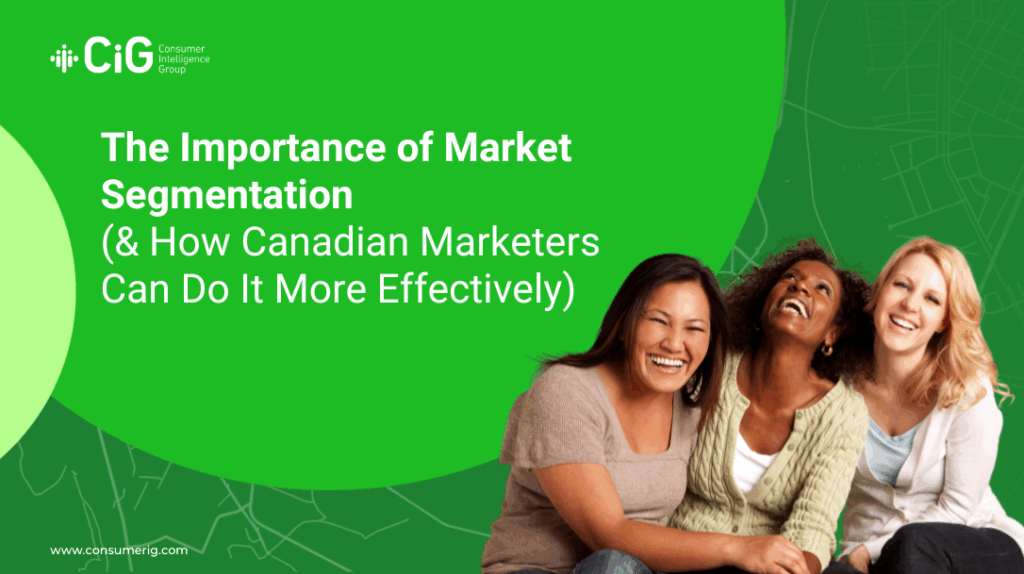 CiG Consumer Intelligence Group

The Importance of Market Segmentation
(& How Canadian Marketers Can Do It More Effectively)

www.consumerig.com